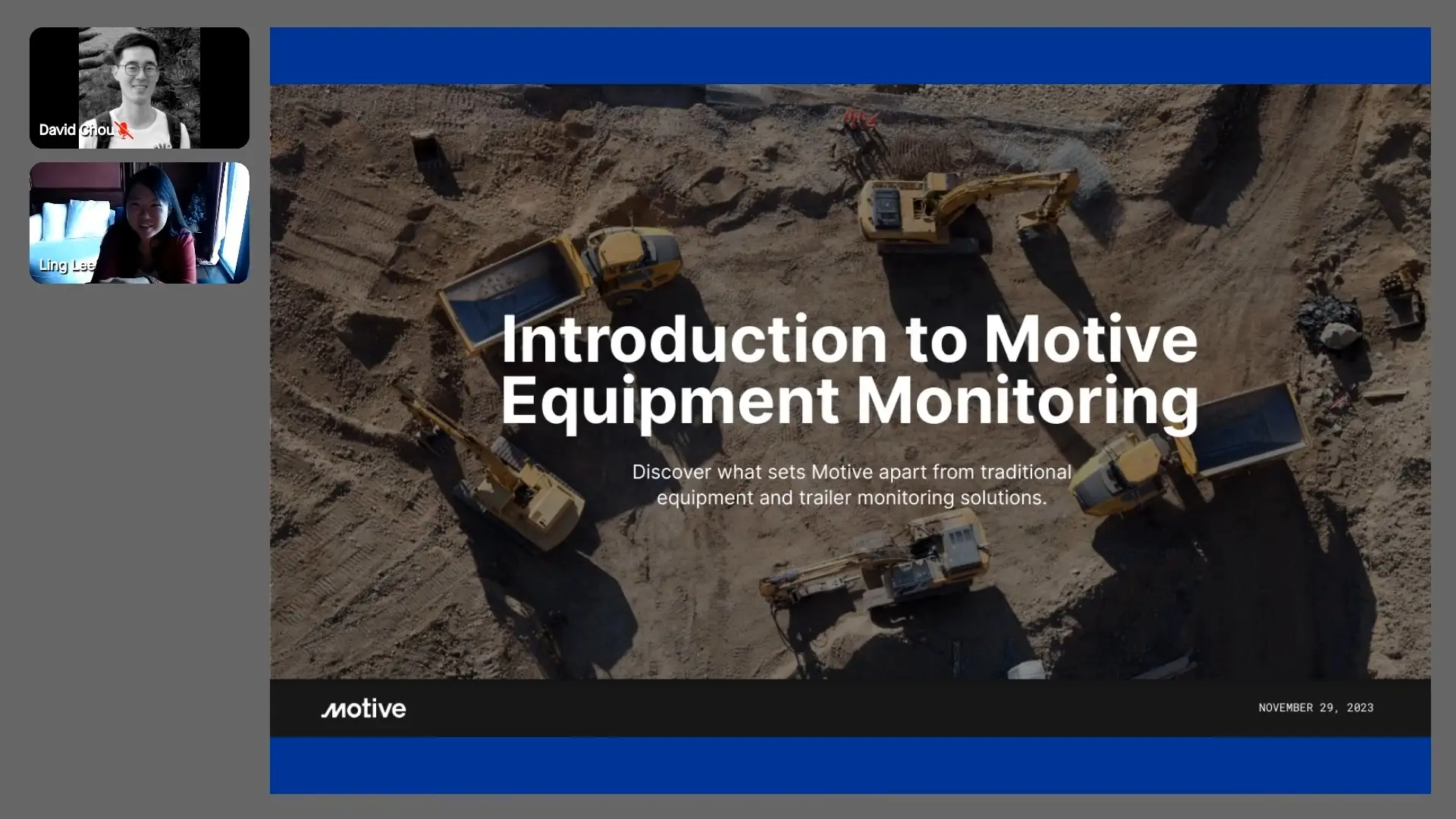 David Chou

Ling Lee

Introduction to Motive Equipment Monitoring

Discover what sets Motive apart from traditional equipment and trailer monitoring solutions.

motive

NOVEMBER 29, 2023